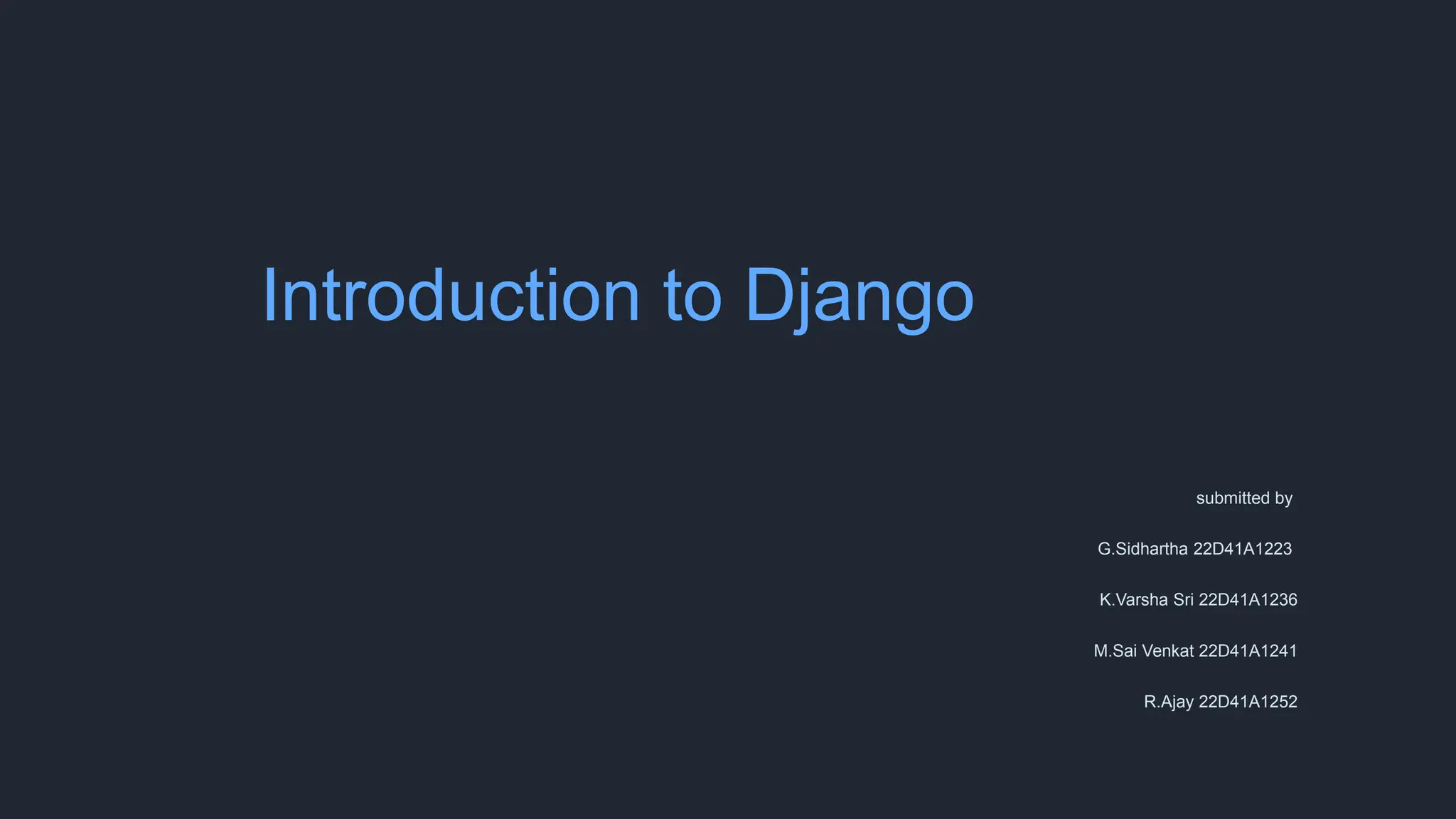 Introduction to Django

submitted by

G.Sidhartha 22D41A1223

K.Varsha Sri 22D41A1236

M.Sai Venkat 22D41A1241

R.Ajay 22D41A1252